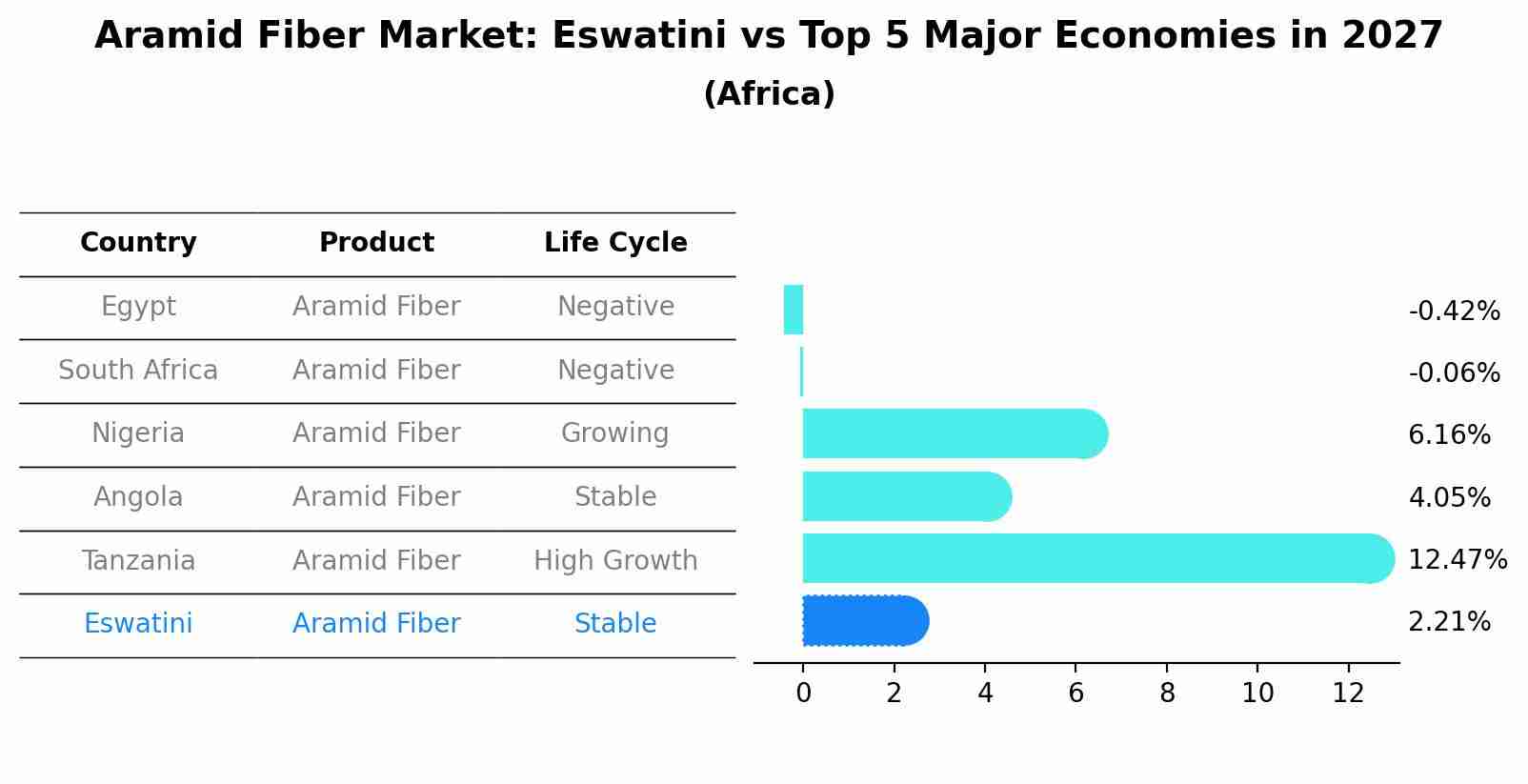 Aramid Fiber Market: Eswatini vs Top 5 Major Economies in 2027
(Africa)

| Country | Product | Life Cycle |
|---|---|---|
| Egypt | Aramid Fiber | Negative |
| South Africa | Aramid Fiber | Negative |
| Nigeria | Aramid Fiber | Growing |
| Angola | Aramid Fiber | Stable |
| Tanzania | Aramid Fiber | High Growth |
| Eswatini | Aramid Fiber | Stable |

-0.42%
-0.06%
6.16%
4.05%
12.47%
2.21%

0 2 4 6 8 10 12